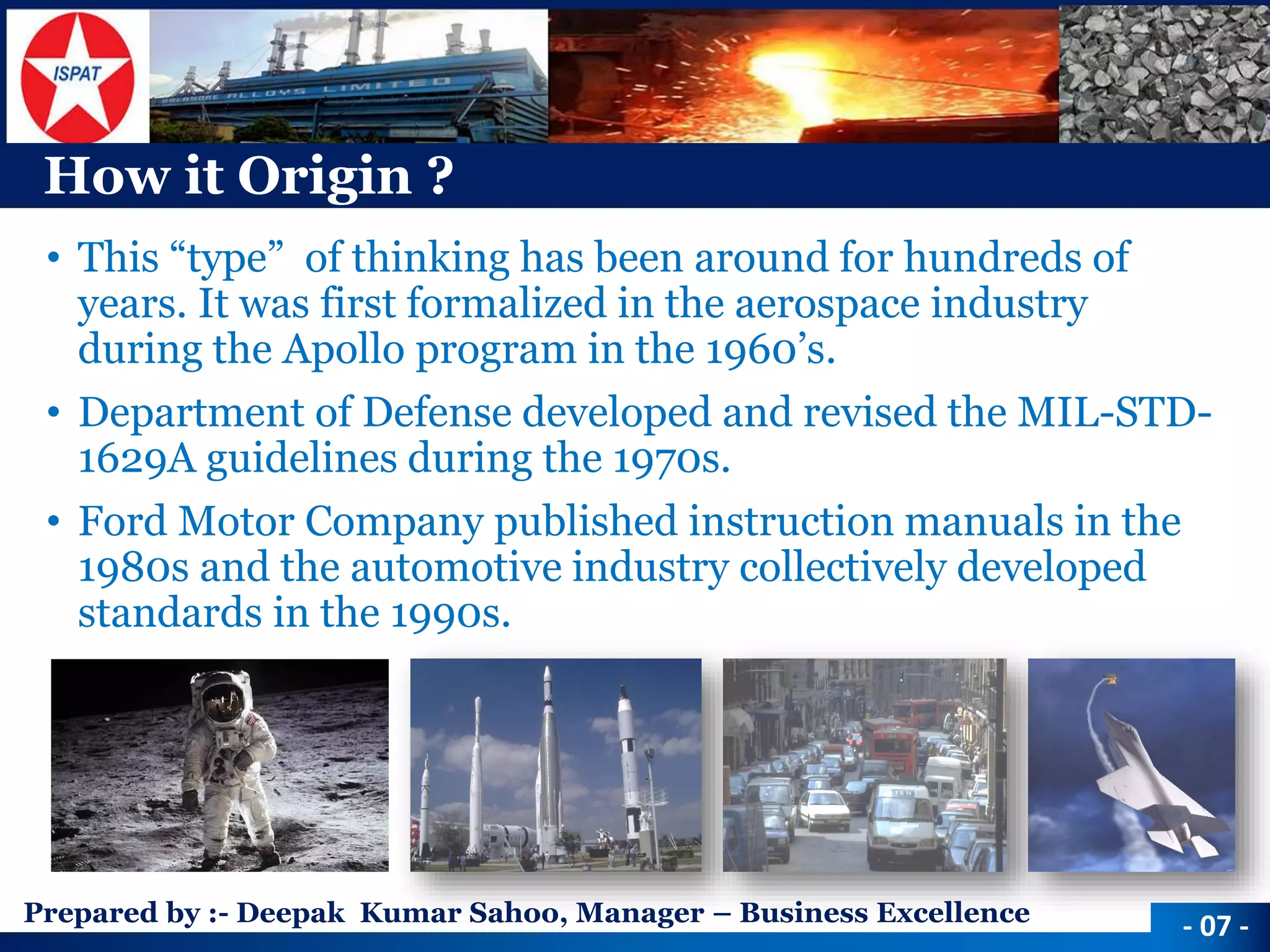 ISPAT

BALASORE ALLOYS LIMITED

How it Origin ?

• This “type” of thinking has been around for hundreds of years. It was first formalized in the aerospace industry during the Apollo program in the 1960’s.

• Department of Defense developed and revised the MIL-STD-1629A guidelines during the 1970s.

• Ford Motor Company published instruction manuals in the 1980s and the automotive industry collectively developed standards in the 1990s.

Prepared by :- Deepak Kumar Sahoo, Manager – Business Excellence

- 07 -